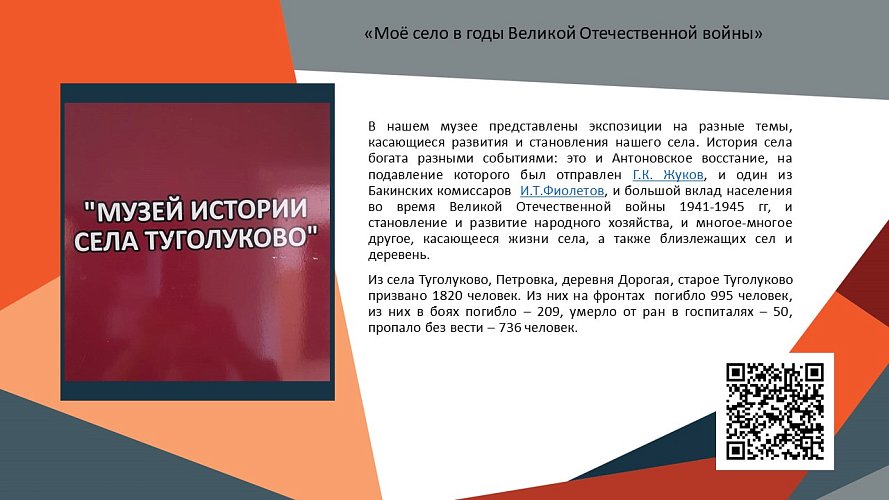 «Моё село в годы Великой Отечественной войны»

"МУЗЕЙ ИСТОРИИ СЕЛА ТУГОЛУКОВО"

В нашем музее представлены экспозиции на разные темы, касающиеся развития и становления нашего села. История села богата разными событиями: это и Антоновское восстание, на подавление которого был отправлен Г.К. Жуков, и один из Бакинских комиссаров И.Т.Фиолетов, и большой вклад населения во время Великой Отечественной войны 1941-1945 гг, и становление и развитие народного хозяйства, и многое-многое другое, касающееся жизни села, а также близлежащих сел и деревень.

Из села Туголуково, Петровка, деревня Дорогая, старое Туголуково призвано 1820 человек. Из них на фронтах погибло 995 человек, из них в боях погибло – 209, умерло от ран в госпиталях – 50, пропало без вести – 736 человек.